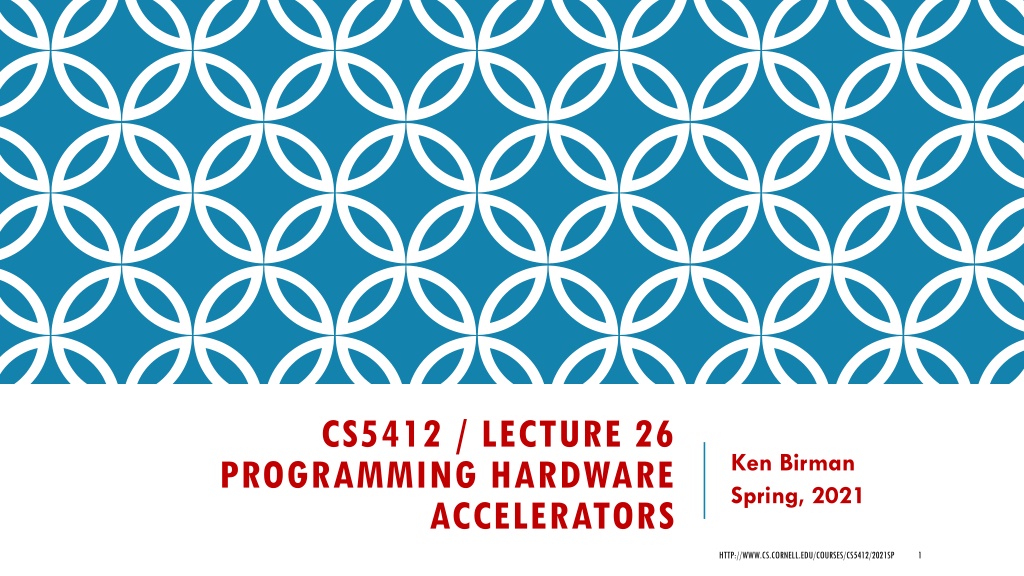 CS5412 / LECTURE 26
PROGRAMMING HARDWARE ACCELERATORS

Ken Birman
Spring, 2021

HTTP://WWW.CS.CORNELL.EDU/COURSES/CS5412/2021SP

1